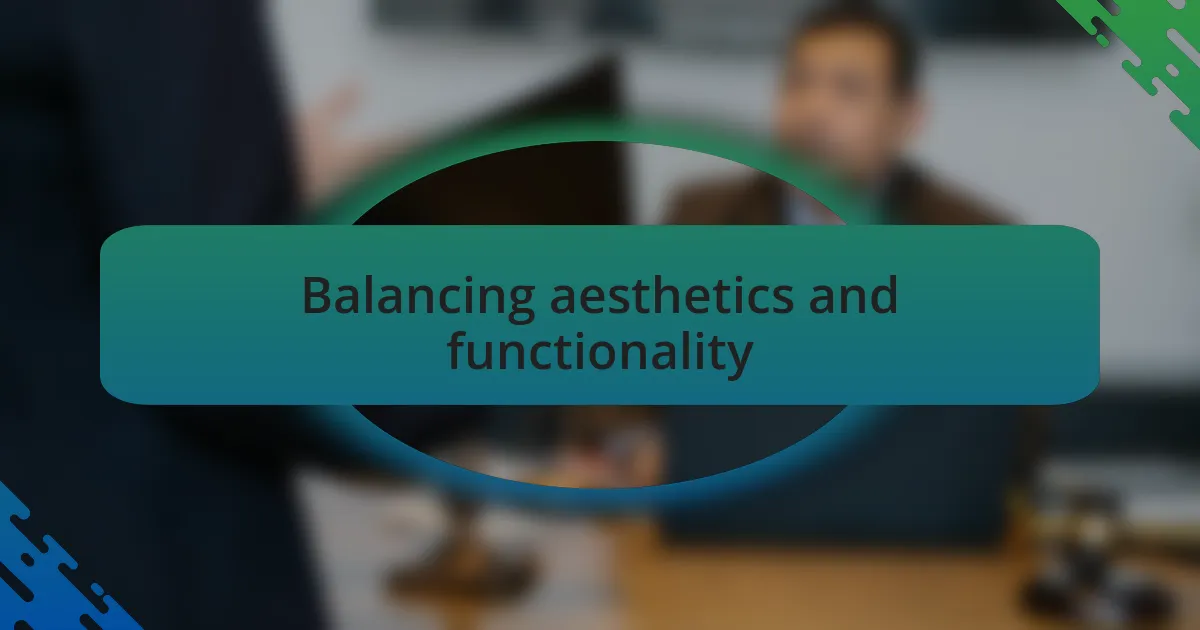 Balancing aesthetics and functionality